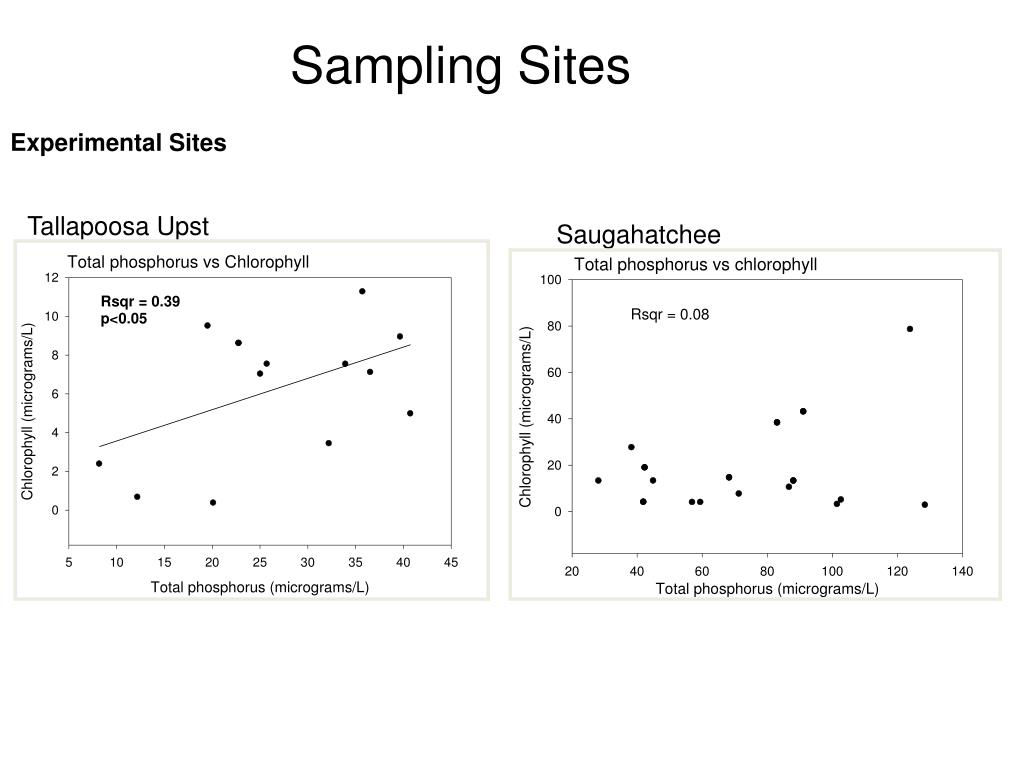 Sampling Sites

Experimental Sites

Tallapoosa Upst

Total phosphorus vs Chlorophyll

Rsqr = 0.39
p<0.05

Chlorophyll (micrograms/L)

12
10
8
6
4
2
0

5 10 15 20 25 30 35 40 45

Total phosphorus (micrograms/L)

Saugahatchee

Total phosphorus vs chlorophyll

Rsqr = 0.08

Chlorophyll (micrograms/L)

100
80
60
40
20
0

20 40 60 80 100 120 140

Total phosphorus (micrograms/L)